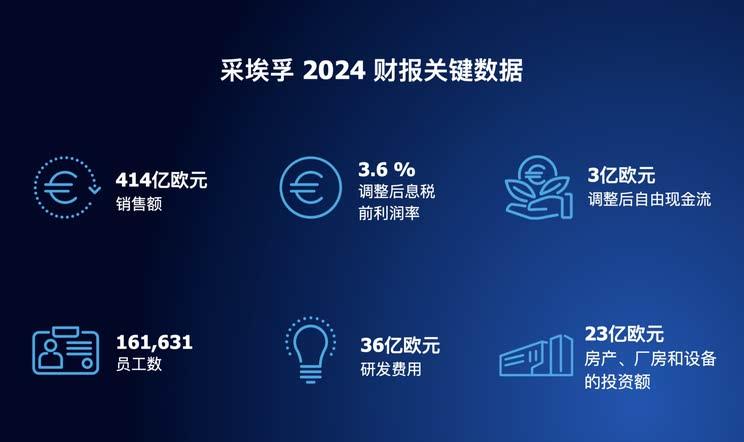 采埃孚 2024 财报关键数据

414亿欧元
销售额

3.6 %
调整后息税前利润率

3亿欧元
调整后自由现金流

161,631
员工数

36亿欧元
研发费用

23亿欧元
房产、厂房和设备的投资额